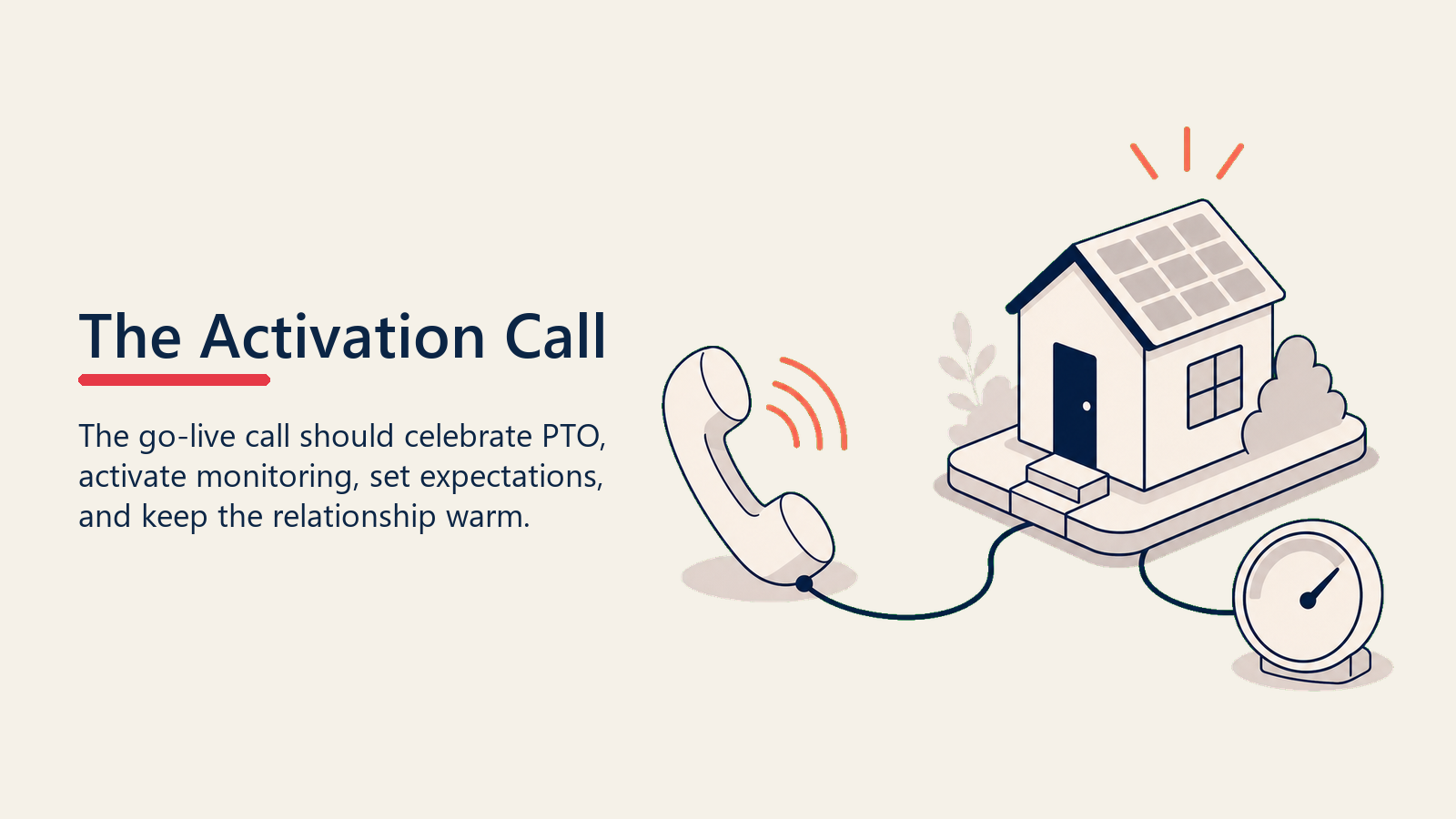 The Activation Call

The go-live call should celebrate PTO, activate monitoring, set expectations, and keep the relationship warm.